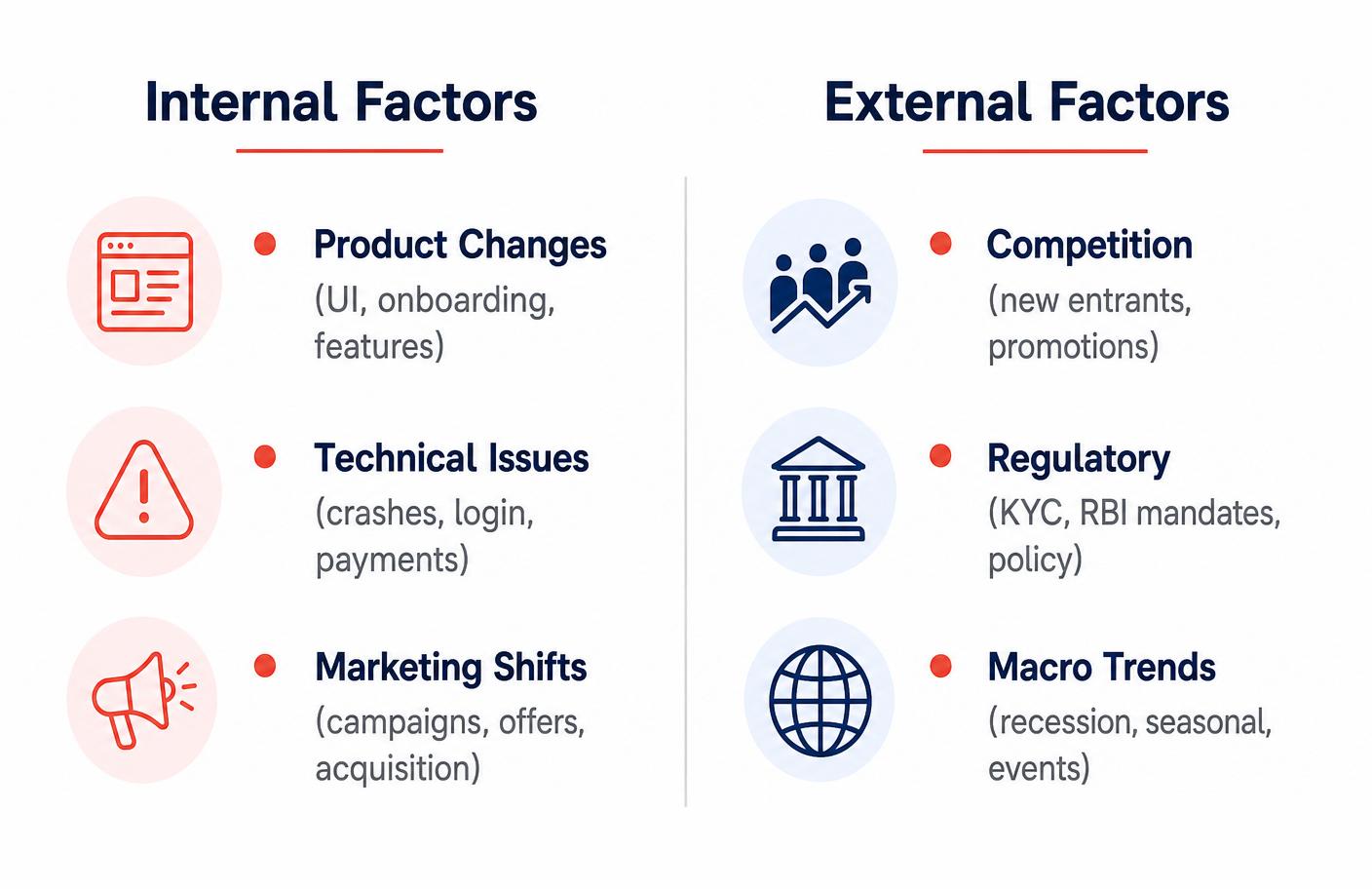 Internal Factors

Product Changes
(UI, onboarding, features)

Technical Issues
(crashes, login, payments)

Marketing Shifts
(campaigns, offers, acquisition)

External Factors

Competition
(new entrants, promotions)

Regulatory
(KYC, RBI mandates, policy)

Macro Trends
(recession, seasonal, events)